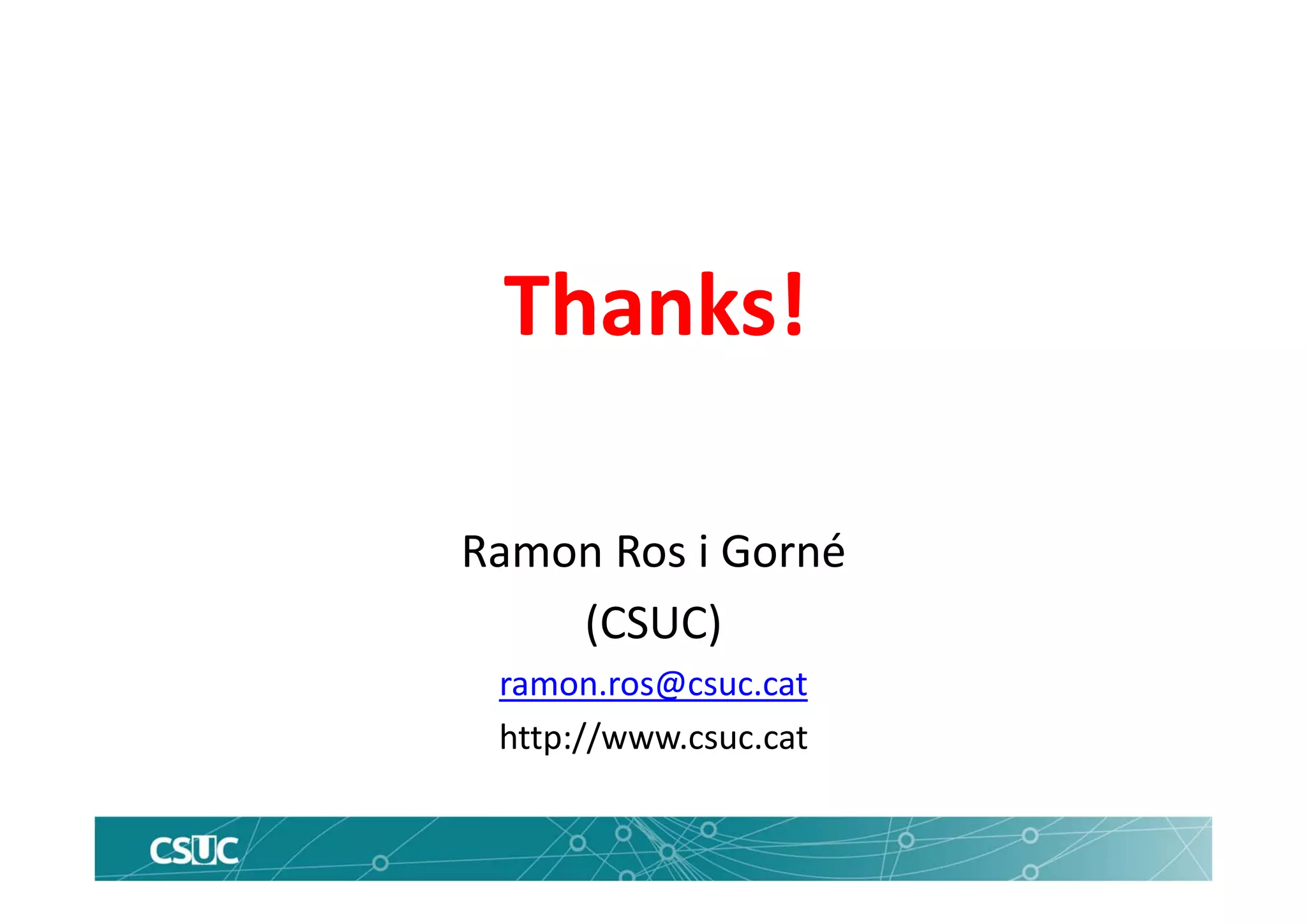 Thanks!

Ramon Ros i Gorné
(CSUC)
ramon.ros@csuc.cat
http://www.csuc.cat

CSUC